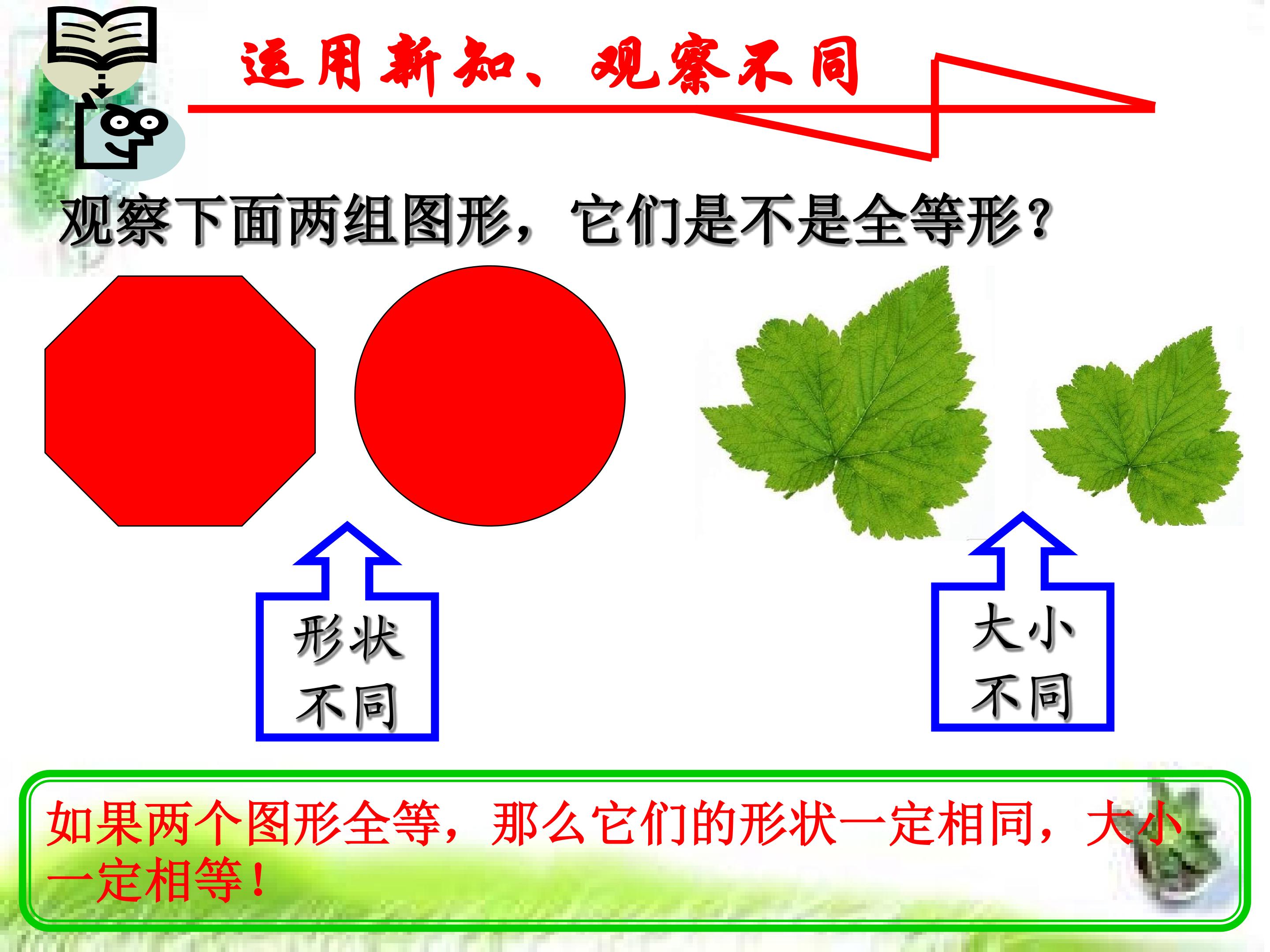 运用新知、观察不同

观察下面两组图形，它们是不是全等形？

形状不同

大小不同

如果两个图形全等，那么它们的形状一定相同，大小一定相等！